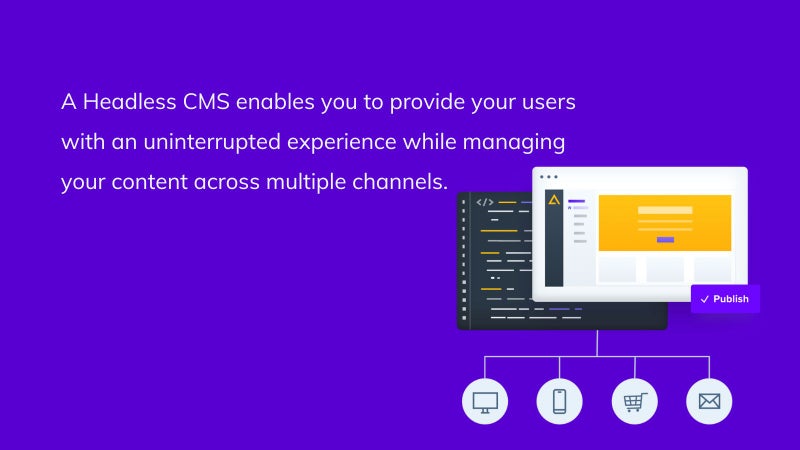 A Headless CMS enables you to provide your users with an uninterrupted experience while managing your content across multiple channels.

</>

✓ Publish